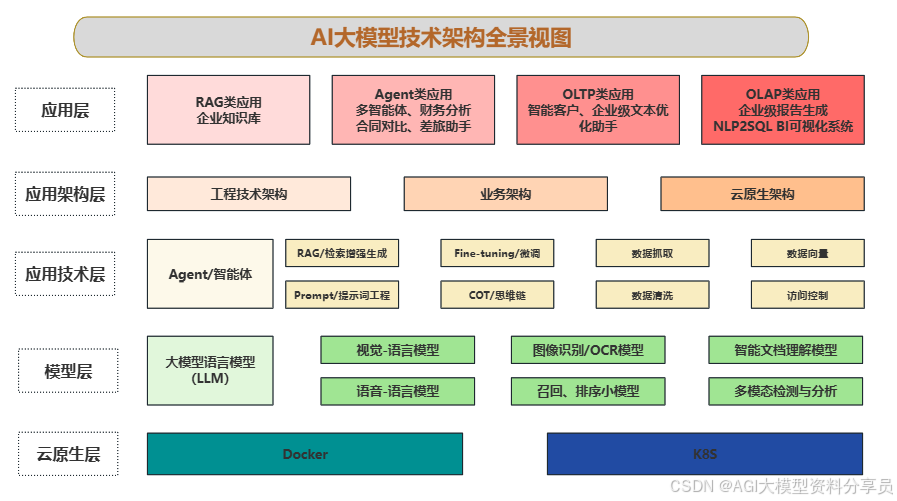 AI大模型技术架构全景视图

应用层

RAG类应用
企业知识库

Agent类应用
多智能体、财务分析
合同对比、差旅助手

OLTP类应用
智能客户、企业级文本优化助手

OLAP类应用
企业级报告生成
NLP2SQL BI可视化系统

应用架构层

工程技术架构

业务架构

云原生架构

应用技术层

Agent/智能体

RAG/检索增强生成

Prompt/提示词工程

Fine-tuning/微调

COT/思维链

数据抓取

数据清洗

数据向量

访问控制

模型层

大模型语言模型
(LLM)

视觉-语言模型

语音-语言模型

图像识别/OCR模型

召回、排序小模型

智能文档理解模型

多模态检测与分析

云原生层

Docker

K8S

CSDN @AGI大模型资料分享员